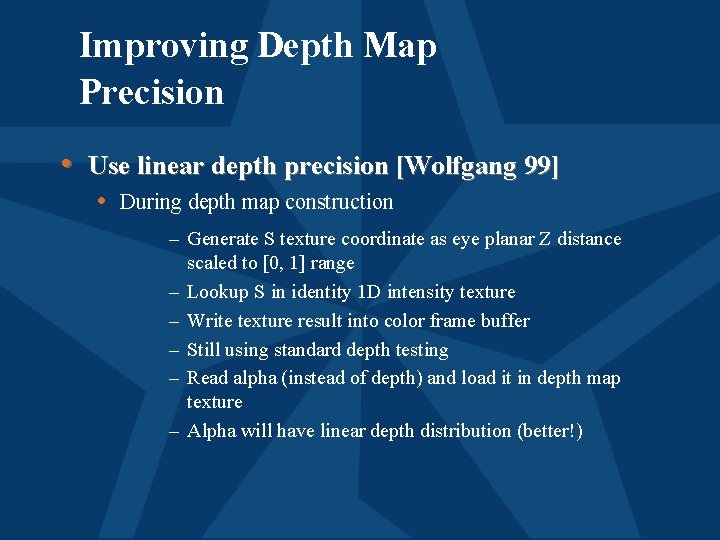 Improving Depth Map Precision

• Use linear depth precision [Wolfgang 99]
  • During depth map construction
    – Generate S texture coordinate as eye planar Z distance scaled to [0, 1] range
    – Lookup S in identity 1D intensity texture
    – Write texture result into color frame buffer
    – Still using standard depth testing
    – Read alpha (instead of depth) and load it in depth map texture
    – Alpha will have linear depth distribution (better!)